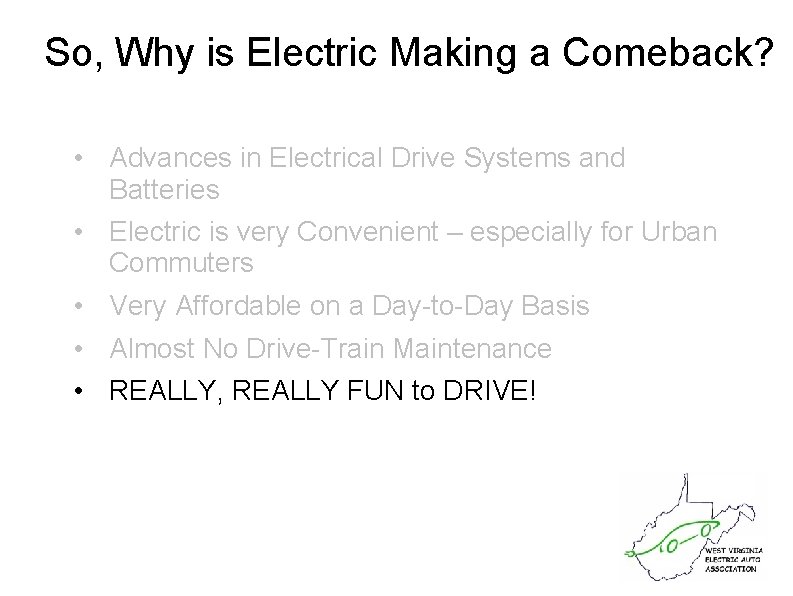 So, Why is Electric Making a Comeback?

• Advances in Electrical Drive Systems and Batteries
• Electric is very Convenient – especially for Urban Commuters
• Very Affordable on a Day-to-Day Basis
• Almost No Drive-Train Maintenance
• REALLY, REALLY FUN to DRIVE!

WEST VIRGINIA ELECTRIC AUTO ASSOCIATION